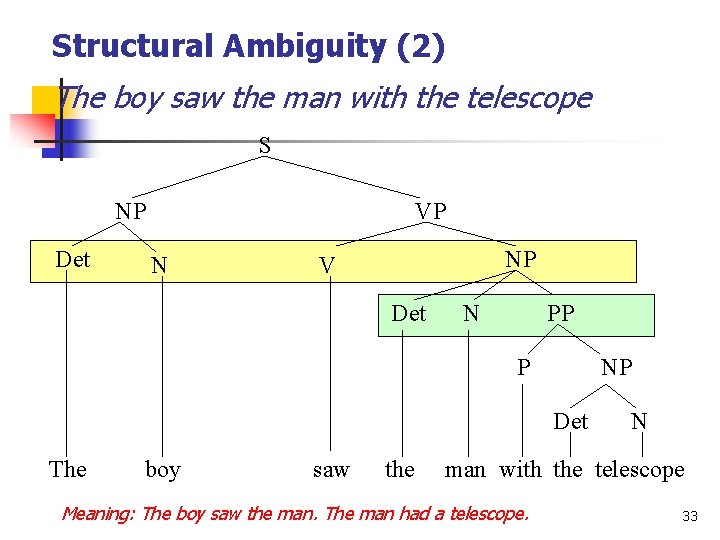 Structural Ambiguity (2)

The boy saw the man with the telescope

S

NP

VP

Det

N

V

NP

Det

N

PP

P

NP

Det

N

The boy saw the man with the telescope

Meaning: The boy saw the man. The man had a telescope.

33